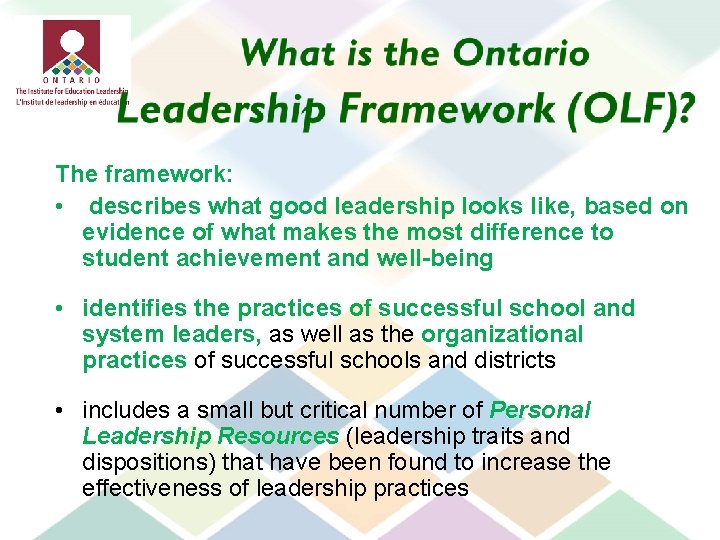 ONTARIO
The Institute for Education Leadership
L'Institut de leadership en éducation

What is the Ontario Leadership Framework (OLF)?

The framework:

• describes what good leadership looks like, based on evidence of what makes the most difference to student achievement and well-being

• identifies the practices of successful school and system leaders, as well as the organizational practices of successful schools and districts

• includes a small but critical number of Personal Leadership Resources (leadership traits and dispositions) that have been found to increase the effectiveness of leadership practices